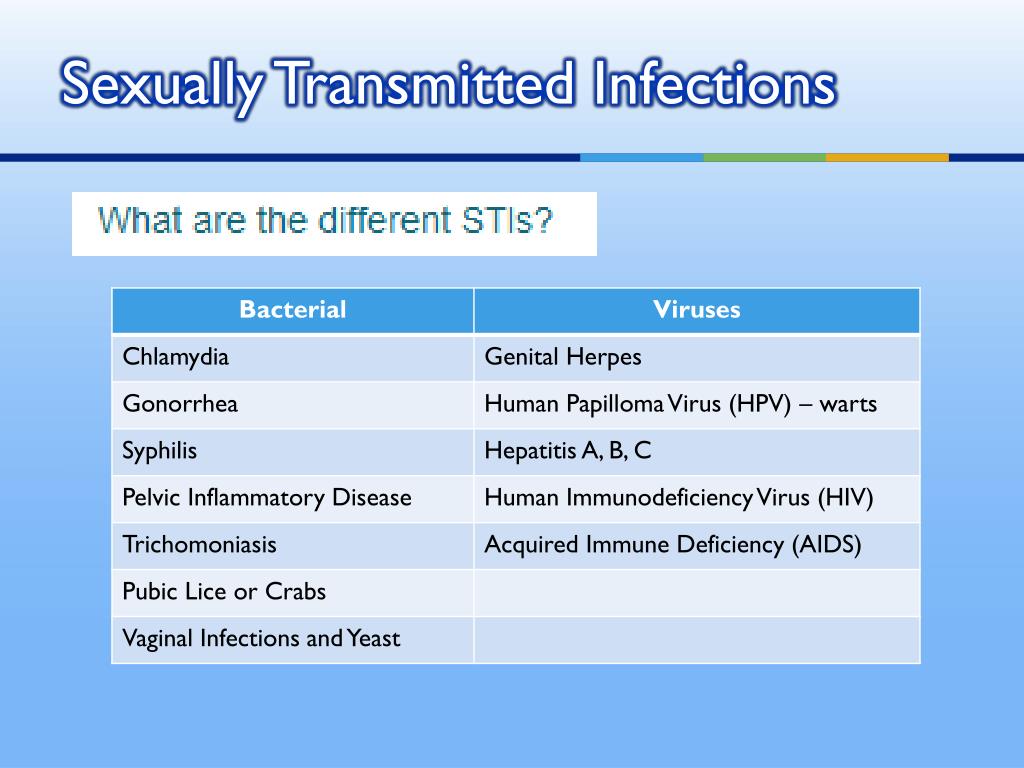 Sexually Transmitted Infections

What are the different STIs?

| Bacterial | Viruses |
|---|---|
| Chlamydia | Genital Herpes |
| Gonorrhea | Human Papilloma Virus (HPV) – warts |
| Syphilis | Hepatitis A, B, C |
| Pelvic Inflammatory Disease | Human Immunodeficiency Virus (HIV) |
| Trichomoniasis | Acquired Immune Deficiency (AIDS) |
| Pubic Lice or Crabs | |
| Vaginal Infections and Yeast | |